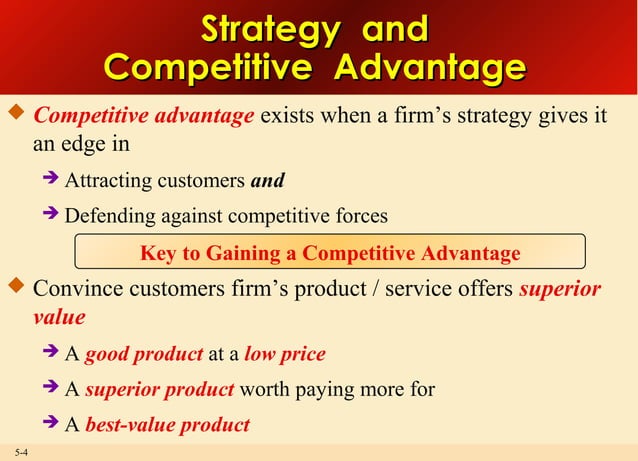 Strategy and Competitive Advantage

◆ Competitive advantage exists when a firm's strategy gives it an edge in

➔ Attracting customers and

➔ Defending against competitive forces

Key to Gaining a Competitive Advantage

◆ Convince customers firm's product / service offers superior value

➔ A good product at a low price

➔ A superior product worth paying more for

➔ A best-value product

5-4